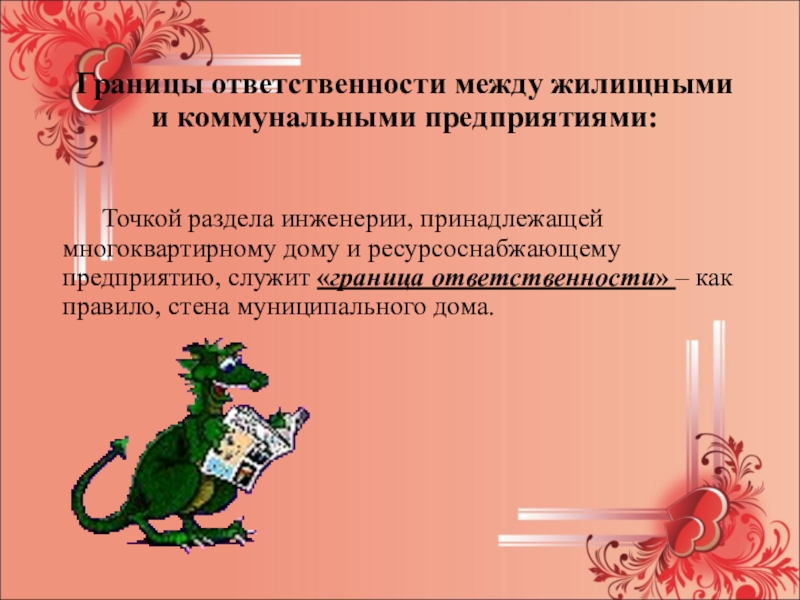 Границы ответственности между жилищными и коммунальными предприятиями:

Точкой раздела инженерии, принадлежащей многоквартирному дому и ресурсоснабжающему предприятию, служит «граница ответственности» – как правило, стена муниципального дома.